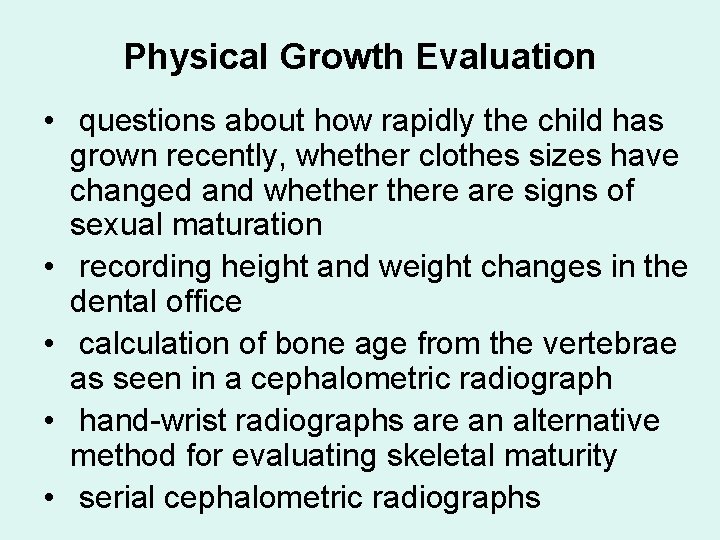 Physical Growth Evaluation

• questions about how rapidly the child has grown recently, whether clothes sizes have changed and whether there are signs of sexual maturation
• recording height and weight changes in the dental office
• calculation of bone age from the vertebrae as seen in a cephalometric radiograph
• hand-wrist radiographs are an alternative method for evaluating skeletal maturity
• serial cephalometric radiographs